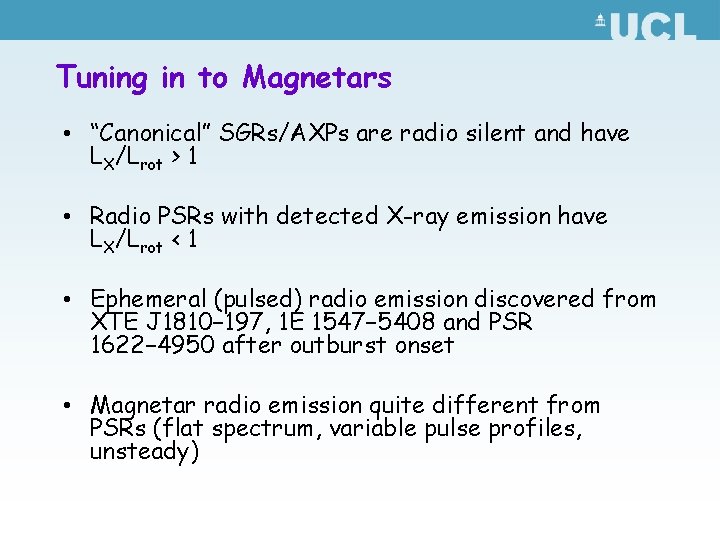 UCL

Tuning in to Magnetars

• "Canonical" SGRs/AXPs are radio silent and have $L_X/L_{rot} > 1$

• Radio PSRs with detected X-ray emission have $L_X/L_{rot} < 1$

• Ephemeral (pulsed) radio emission discovered from XTE J1810–197, 1E 1547–5408 and PSR 1622–4950 after outburst onset

• Magnetar radio emission quite different from PSRs (flat spectrum, variable pulse profiles, unsteady)